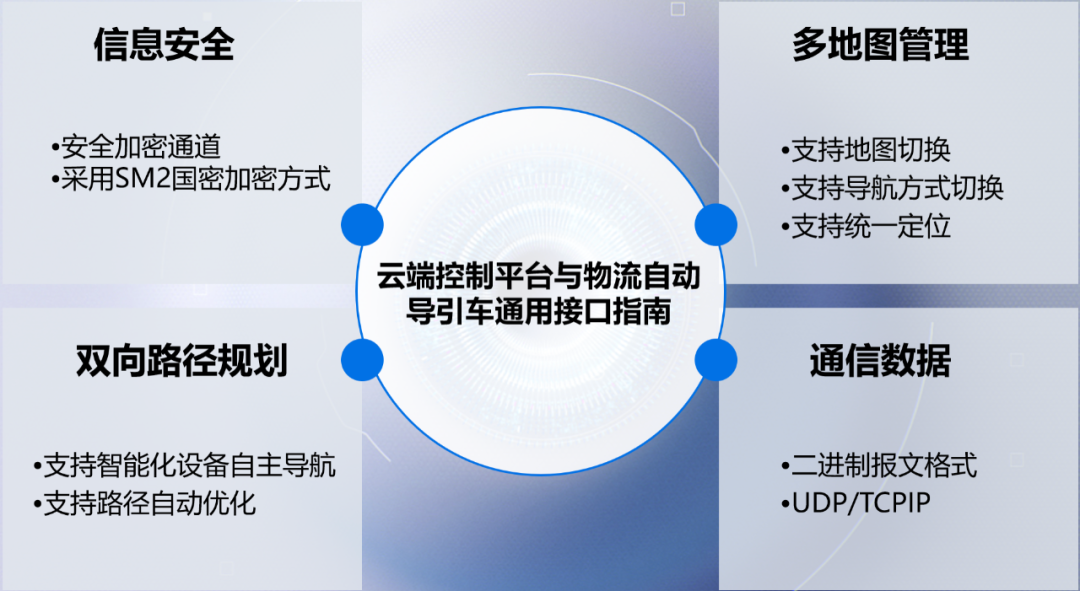 信息安全

•安全加密通道
•采用SM2国密加密方式

多地图管理

•支持地图切换
•支持导航方式切换
•支持统一定位

云端控制平台与物流自动导引车通用接口指南

双向路径规划

•支持智能化设备自主导航
•支持路径自动优化

通信数据

•二进制报文格式
•UDP/TCPIP